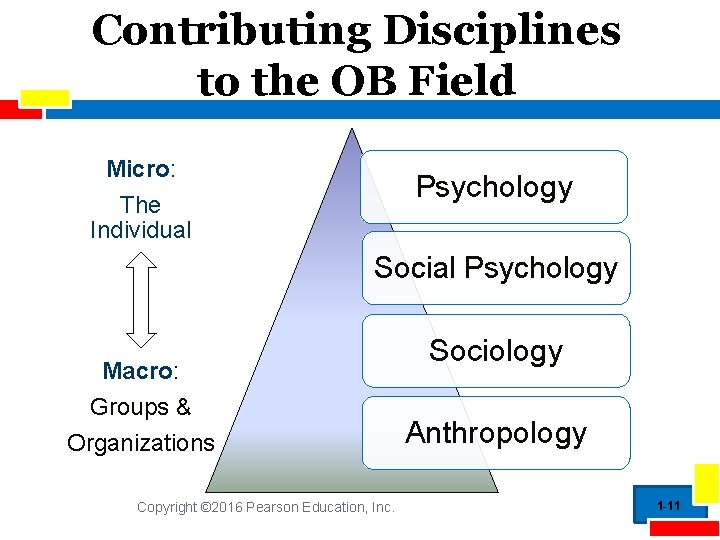 Contributing Disciplines to the OB Field

Micro:
The Individual

Macro:
Groups & Organizations

Psychology

Social Psychology

Sociology

Anthropology

Copyright ©2016 Pearson Education, Inc.

1-11